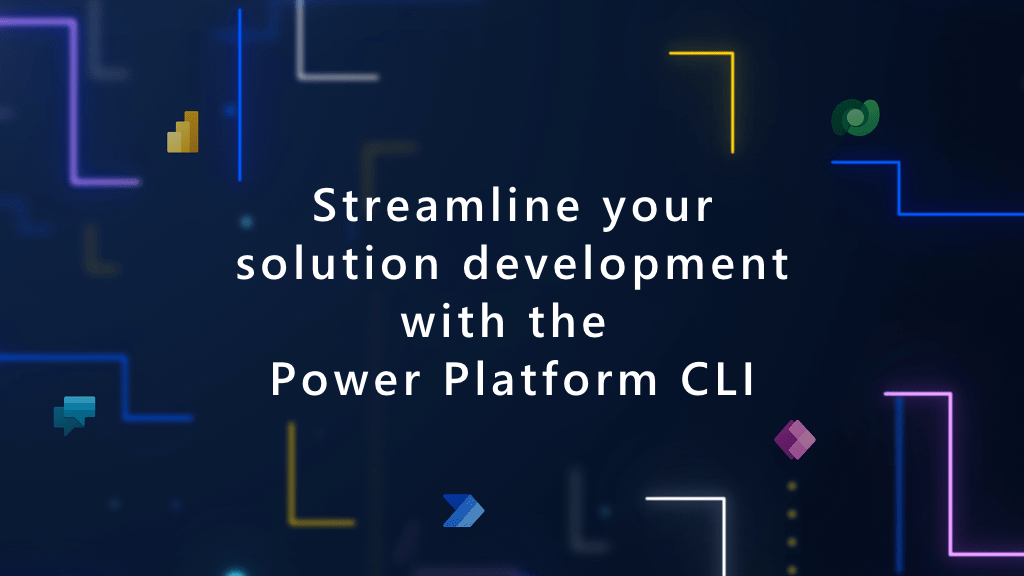 Streamline your solution development with the Power Platform CLI